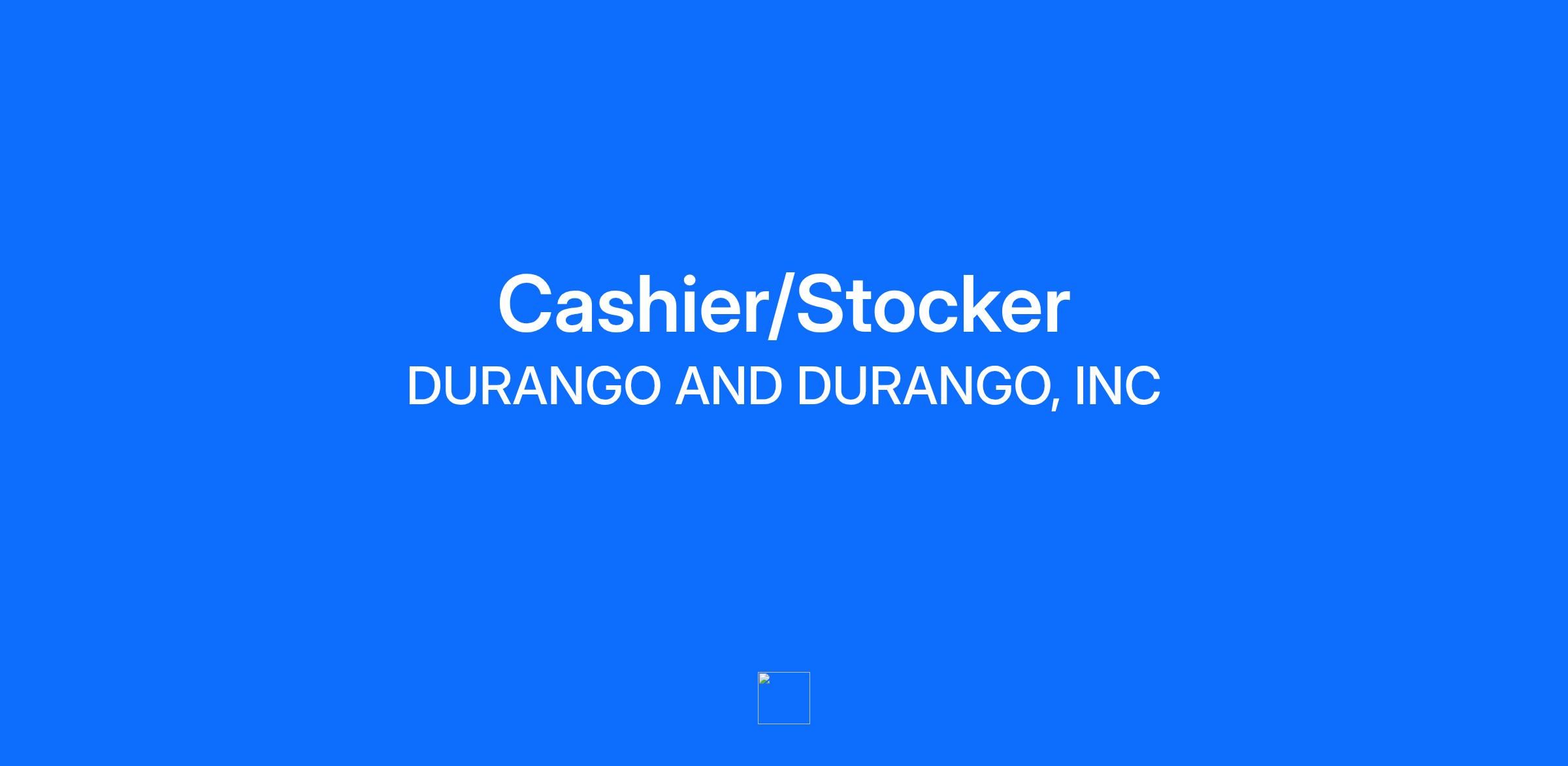 Cashier/Stocker
DURANGO AND DURANGO, INC